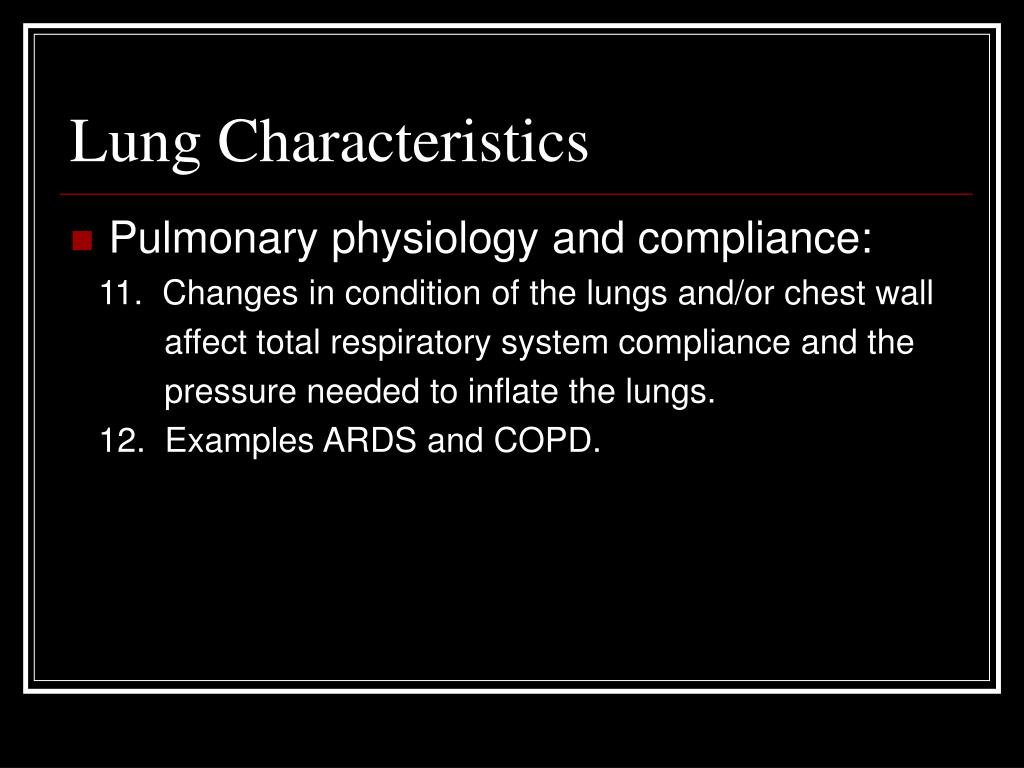 Lung Characteristics

Pulmonary physiology and compliance:

11. Changes in condition of the lungs and/or chest wall affect total respiratory system compliance and the pressure needed to inflate the lungs.

12. Examples ARDS and COPD.